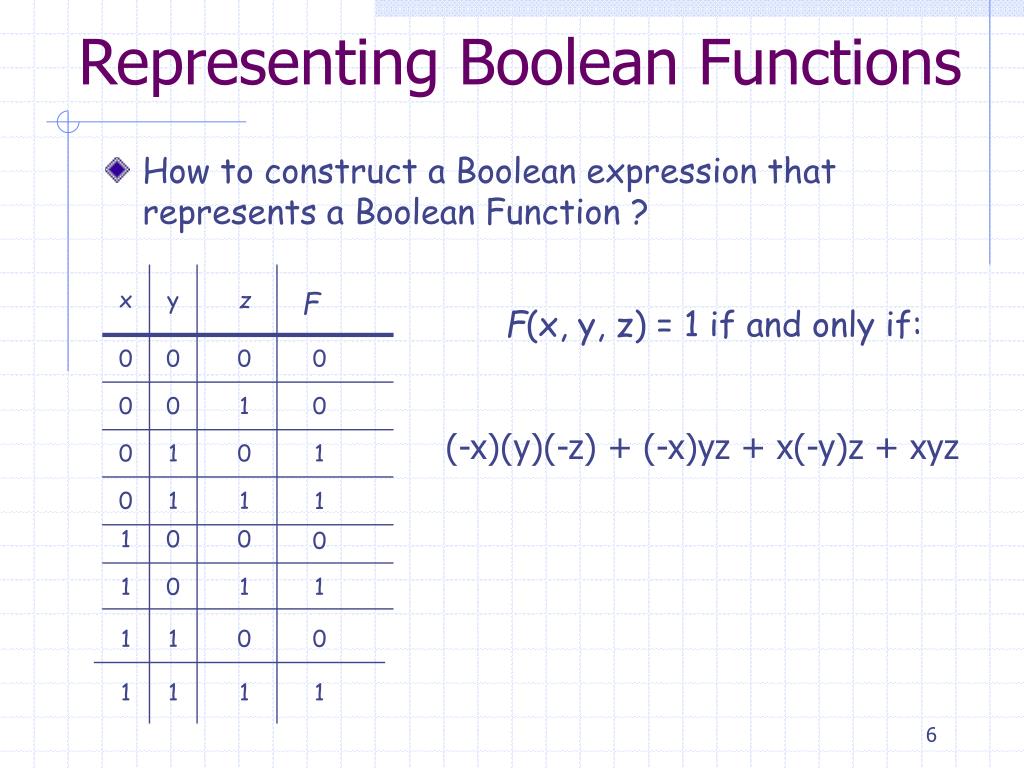 Representing Boolean Functions

How to construct a Boolean expression that represents a Boolean Function ?

| x | y | z | F |
|---|---|---|---|
| 0 | 0 | 0 | 0 |
| 0 | 0 | 1 | 0 |
| 0 | 1 | 0 | 1 |
| 0 | 1 | 1 | 1 |
| 1 | 0 | 0 | 0 |
| 1 | 0 | 1 | 1 |
| 1 | 1 | 0 | 0 |
| 1 | 1 | 1 | 1 |

F(x, y, z) = 1 if and only if:

(-x)(y)(-z) + (-x)yz + x(-y)z + xyz

6